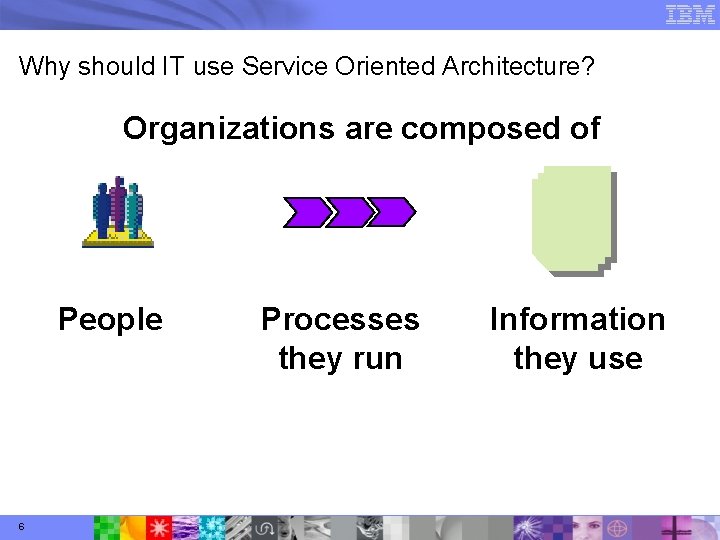 IBM

Why should IT use Service Oriented Architecture?

Organizations are composed of

People

Processes they run

Information they use

6